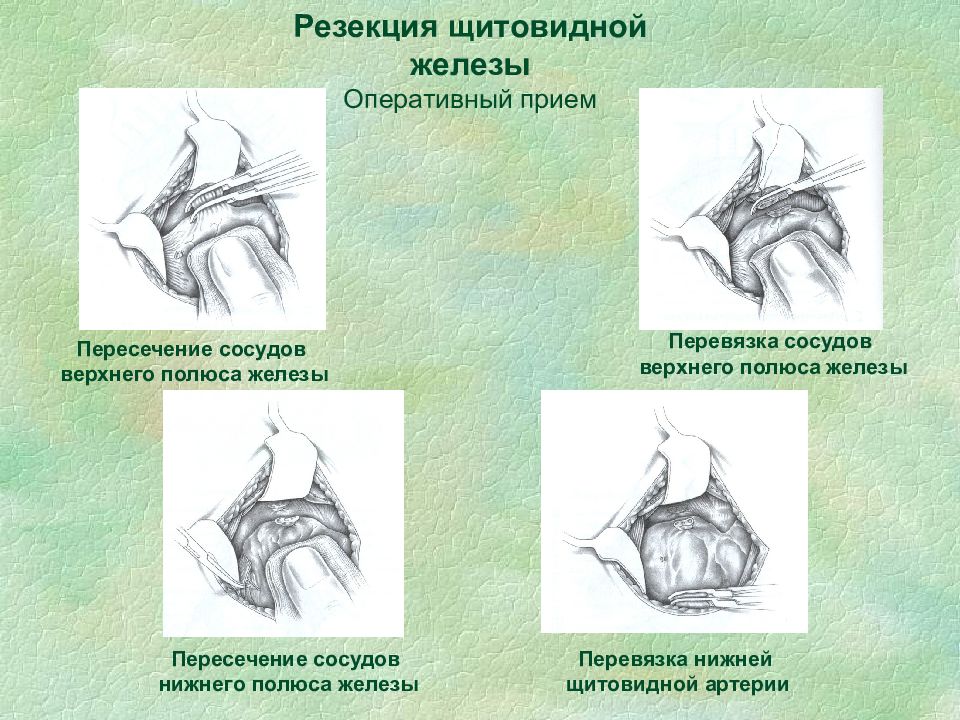 Резекция щитовидной железы

Оперативный прием

Пересечение сосудов верхнего полюса железы

Перевязка сосудов верхнего полюса железы

Пересечение сосудов нижнего полюса железы

Перевязка нижней щитовидной артерии